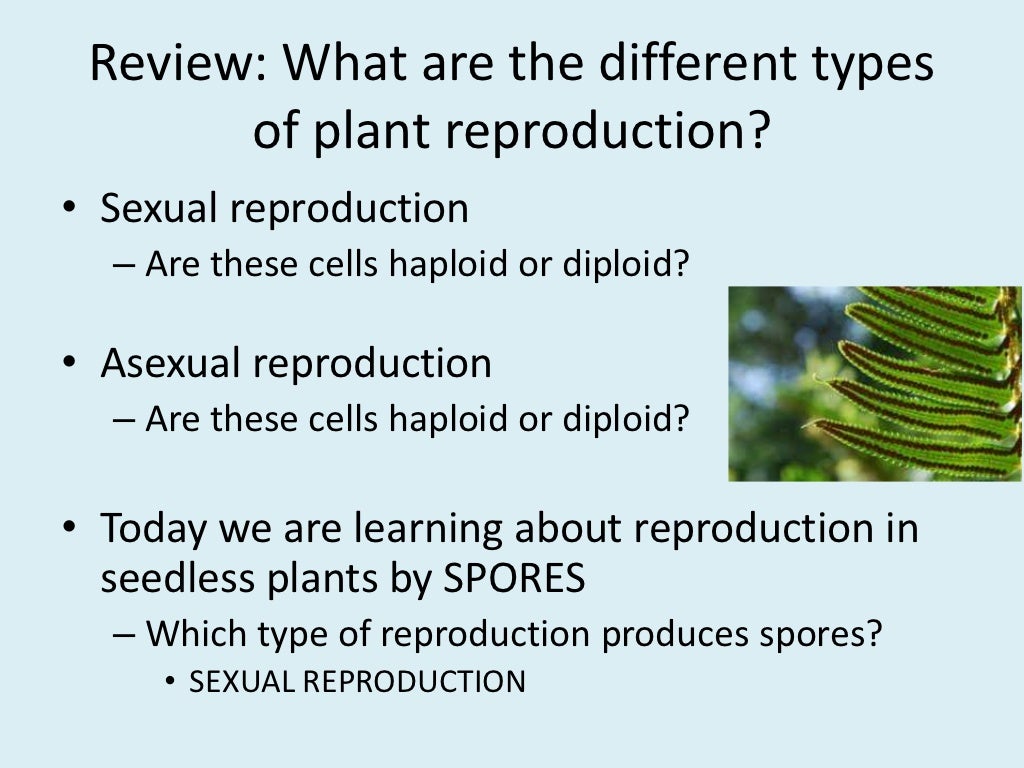 Review: What are the different types of plant reproduction?

• Sexual reproduction
– Are these cells haploid or diploid?

• Asexual reproduction
– Are these cells haploid or diploid?

• Today we are learning about reproduction in seedless plants by SPORES
– Which type of reproduction produces spores?
• SEXUAL REPRODUCTION